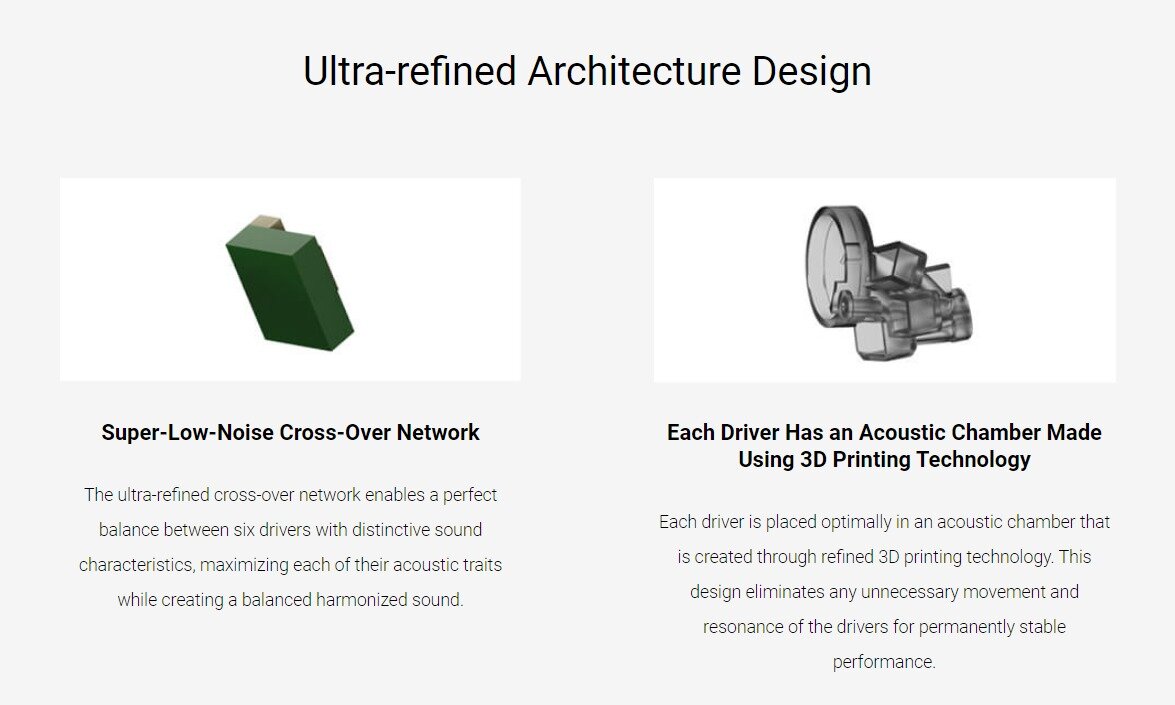 Ultra-refined Architecture Design

Super-Low-Noise Cross-Over Network

The ultra-refined cross-over network enables a perfect balance between six drivers with distinctive sound characteristics, maximizing each of their acoustic traits while creating a balanced harmonized sound.

Each Driver Has an Acoustic Chamber Made Using 3D Printing Technology

Each driver is placed optimally in an acoustic chamber that is created through refined 3D printing technology. This design eliminates any unnecessary movement and resonance of the drivers for permanently stable performance.